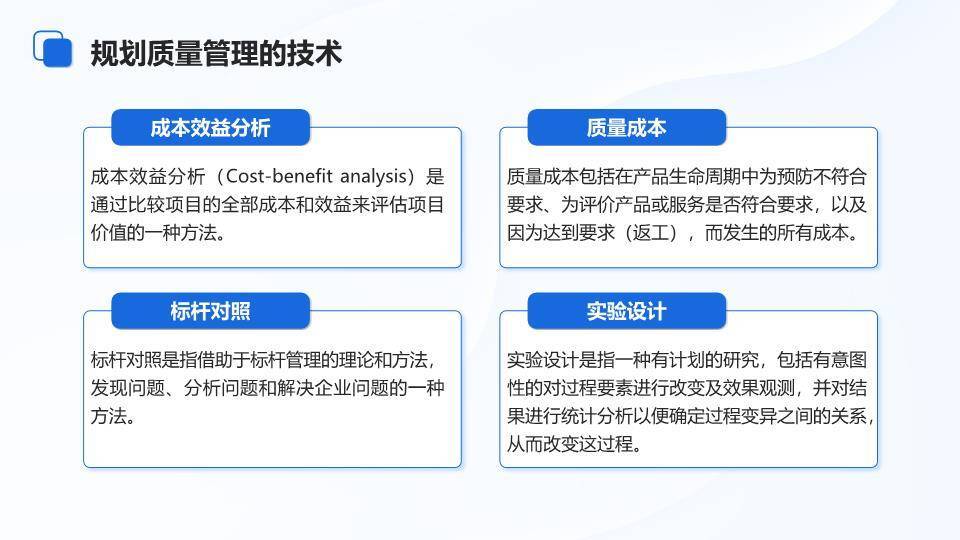 规划质量管理的技术

成本效益分析

成本效益分析（Cost-benefit analysis）是通过比较项目的全部成本和效益来评估项目价值的一种方法。

质量成本

质量成本包括在产品生命周期中为预防不符合要求、为评价产品或服务是否符合要求，以及因为达到要求（返工），而发生的所有成本。

标杆对照

标杆对照是指借助于标杆管理的理论和方法，发现问题、分析问题和解决企业问题的一种方法。

实验设计

实验设计是指一种有计划的研究，包括有意图性的对过程要素进行改变及效果观测，并对结果进行统计分析以便确定过程变异之间的关系，从而改变这过程。